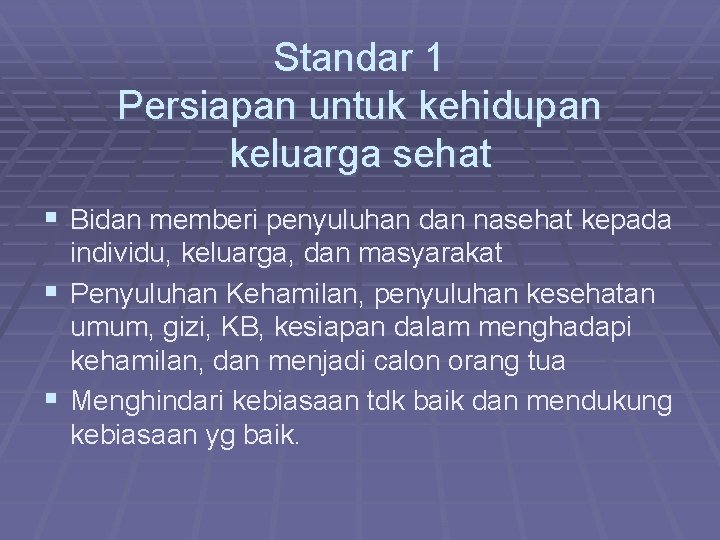 Standar 1
Persiapan untuk kehidupan keluarga sehat

▪ Bidan memberi penyuluhan dan nasehat kepada individu, keluarga, dan masyarakat
▪ Penyuluhan Kehamilan, penyuluhan kesehatan umum, gizi, KB, kesiapan dalam menghadapi kehamilan, dan menjadi calon orang tua
▪ Menghindari kebiasaan tdk baik dan mendukung kebiasaan yg baik.